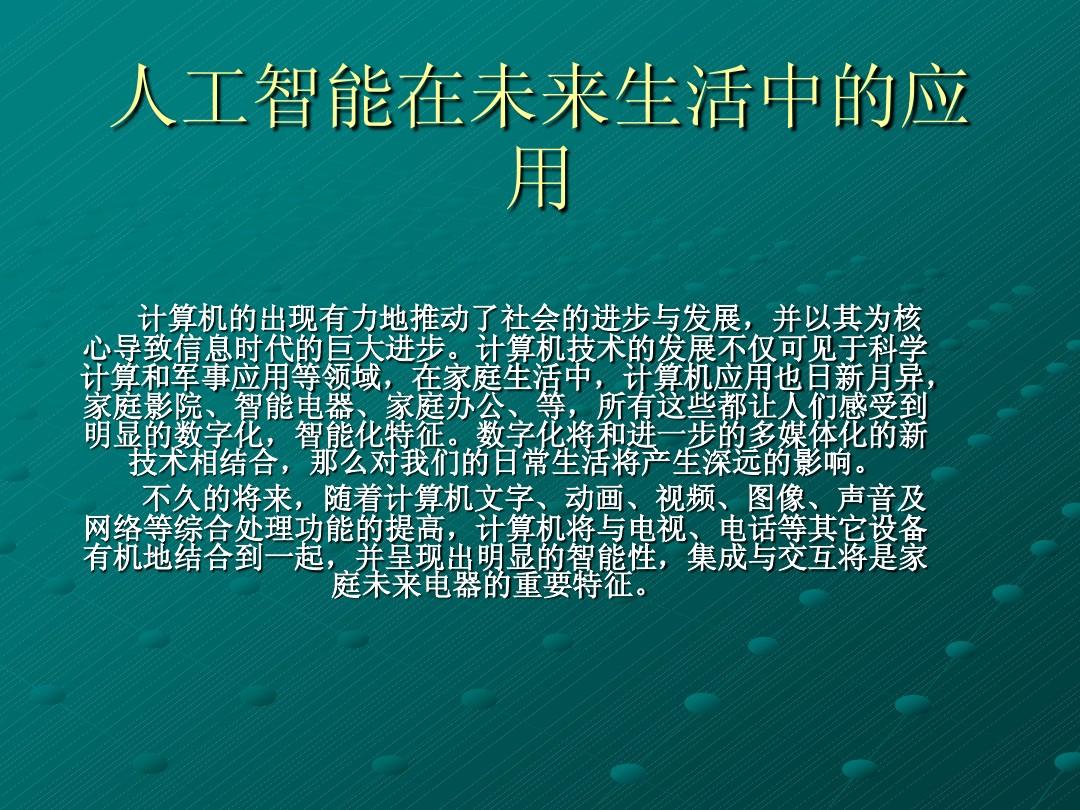 人工智能在未来生活中的应用

计算机的出现有力地推动了社会的进步与发展，并以其为核心导致信息时代的巨大进步。计算机技术的发展不仅可见于科学计算和军事应用等领域，在家庭生活中，计算机应用也日新月异，家庭影院、智能电器、家庭办公、等，所有这些都让人们感受到明显的数字化，智能化特征。数字化将和进一步的多媒体化的新技术相结合，那么对我们的日常生活将产生深远的影响。

不久的将来，随着计算机文字、动画、视频、图像、声音及网络等综合处理功能的提高，计算机将与电视、电话等其它设备有机地结合到一起，并呈现出明显的智能性，集成与交互将是家庭未来电器的重要特征。